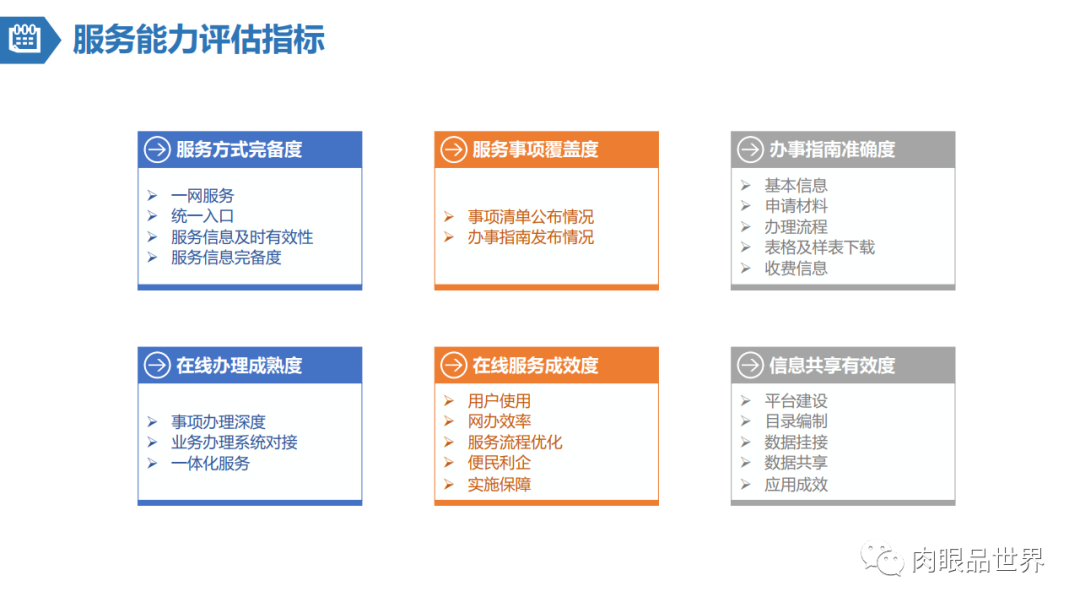 服务能力评估指标

服务方式完备度
➢ 一网服务
➢ 统一入口
➢ 服务信息及时有效性
➢ 服务信息完备度

服务事项覆盖度
➢ 事项清单公布情况
➢ 办事指南发布情况

办事指南准确度
➢ 基本信息
➢ 申请材料
➢ 办理流程
➢ 表格及样表下载
➢ 收费信息

在线办理成熟度
➢ 事项办理深度
➢ 业务办理系统对接
➢ 一体化服务

在线服务成效度
➢ 用户使用
➢ 网办效率
➢ 服务流程优化
➢ 便民利企
➢ 实施保障

信息共享有效度
➢ 平台建设
➢ 目录编制
➢ 数据挂接
➢ 数据共享
➢ 应用成效

肉眼品世界